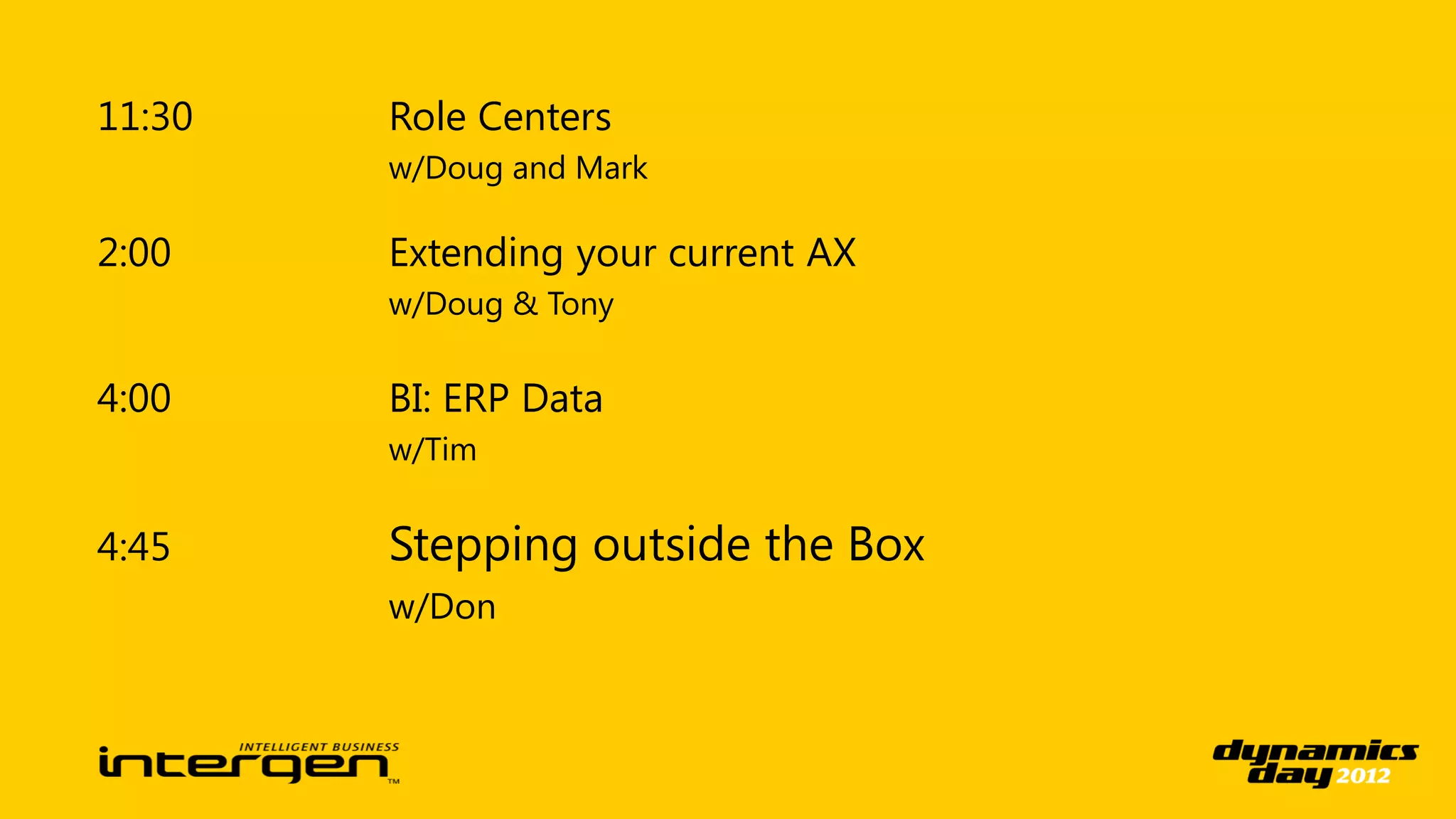 11:30 Role Centers
w/Doug and Mark

2:00 Extending your current AX
w/Doug & Tony

4:00 BI: ERP Data
w/Tim

4:45 Stepping outside the Box
w/Don

INTELLIGENT BUSINESS
intergen™

dynamics
day 2012